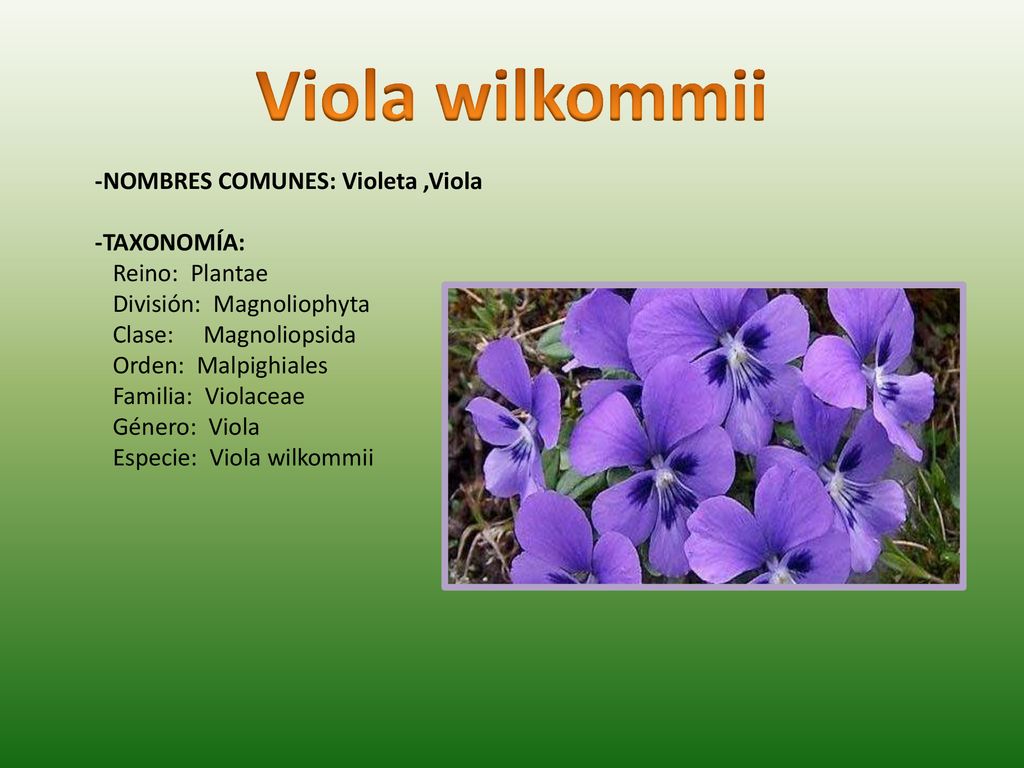 Viola wilkommii

-NOMBRES COMUNES: Violeta ,Viola

-TAXONOMÍA:
Reino: Plantae
División: Magnoliophyta
Clase: Magnoliopsida
Orden: Malpighiales
Familia: Violaceae
Género: Viola
Especie: Viola wilkommii